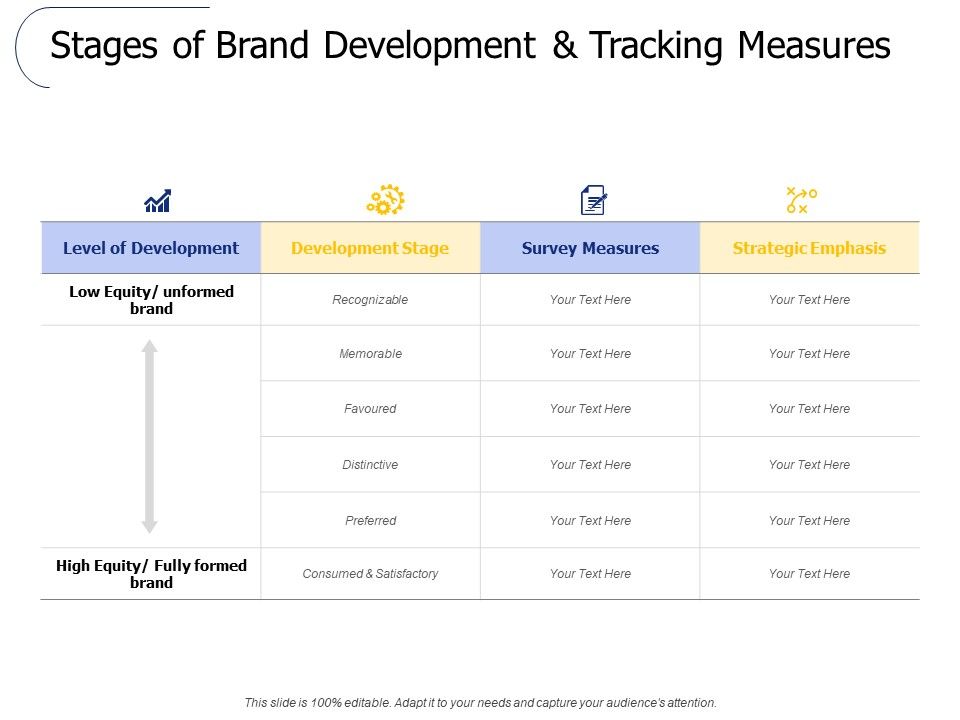 Stages of Brand Development & Tracking Measures

| Level of Development | Development Stage | Survey Measures | Strategic Emphasis |
|---|---|---|---|
| Low Equity/ unformed brand | Recognizable | Your Text Here | Your Text Here |
| | Memorable | Your Text Here | Your Text Here |
| | Favoured | Your Text Here | Your Text Here |
| | Distinctive | Your Text Here | Your Text Here |
| | Preferred | Your Text Here | Your Text Here |
| High Equity/ Fully formed brand | Consumed & Satisfactory | Your Text Here | Your Text Here |

This slide is 100% editable. Adapt it to your needs and capture your audience's attention.